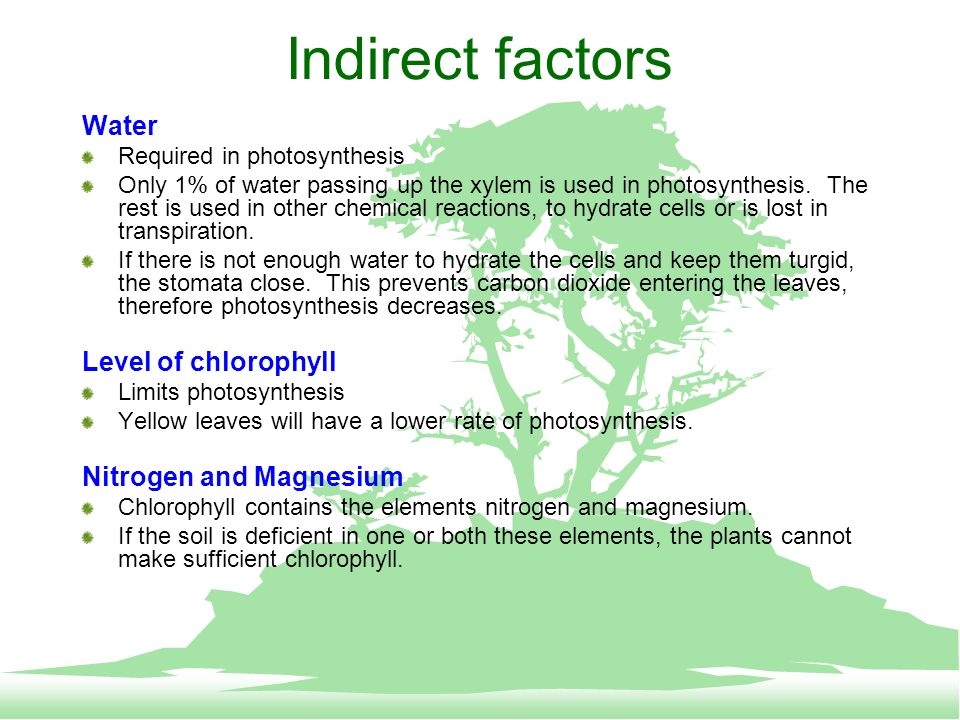 Indirect factors

Water

Required in photosynthesis

Only 1% of water passing up the xylem is used in photosynthesis.  The rest is used in other chemical reactions, to hydrate cells or is lost in transpiration.

If there is not enough water to hydrate the cells and keep them turgid, the stomata close.  This prevents carbon dioxide entering the leaves, therefore photosynthesis decreases.

Level of chlorophyll

Limits photosynthesis

Yellow leaves will have a lower rate of photosynthesis.

Nitrogen and Magnesium

Chlorophyll contains the elements nitrogen and magnesium.

If the soil is deficient in one or both these elements, the plants cannot make sufficient chlorophyll.